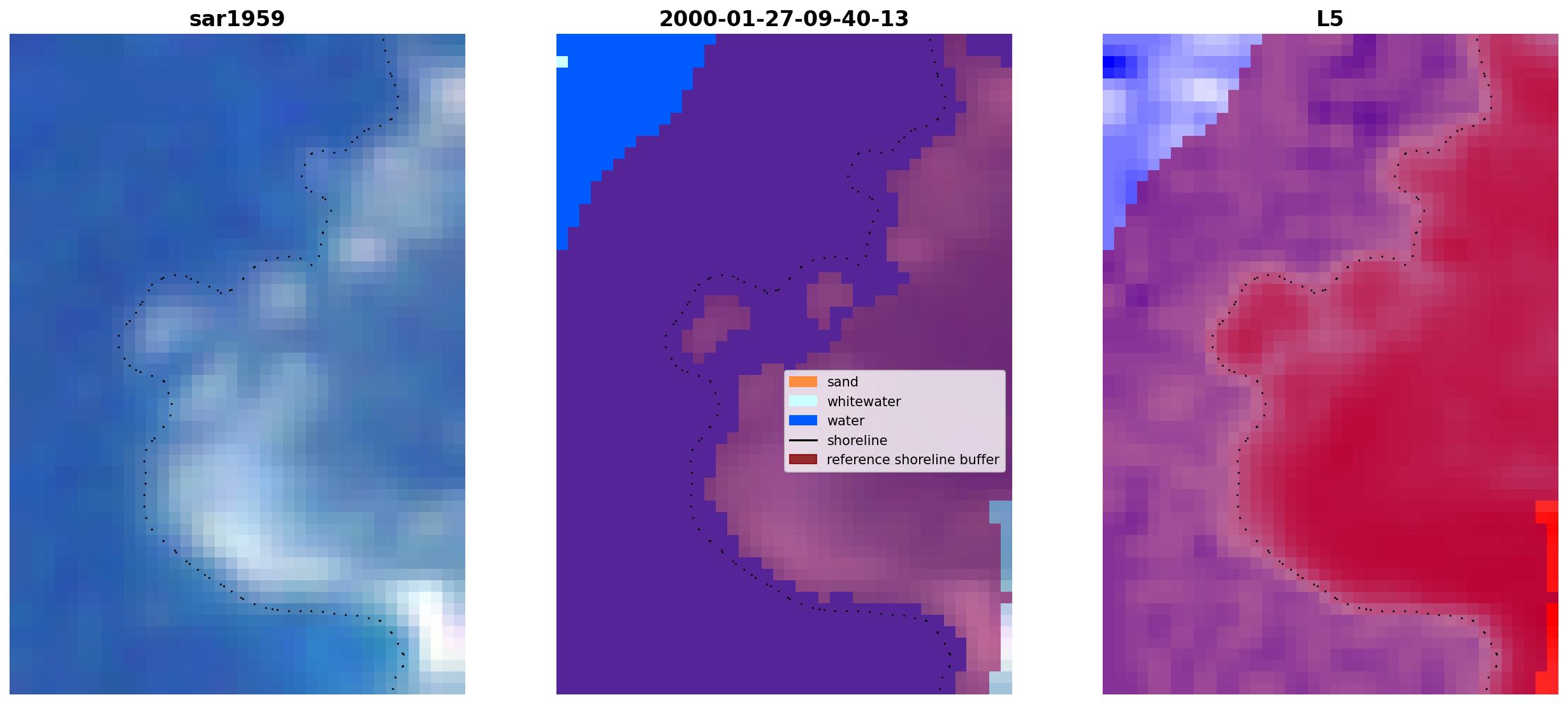 sar1959

2000-01-27-09-40-13

sand
whitewater
water
shoreline
reference shoreline buffer

L5